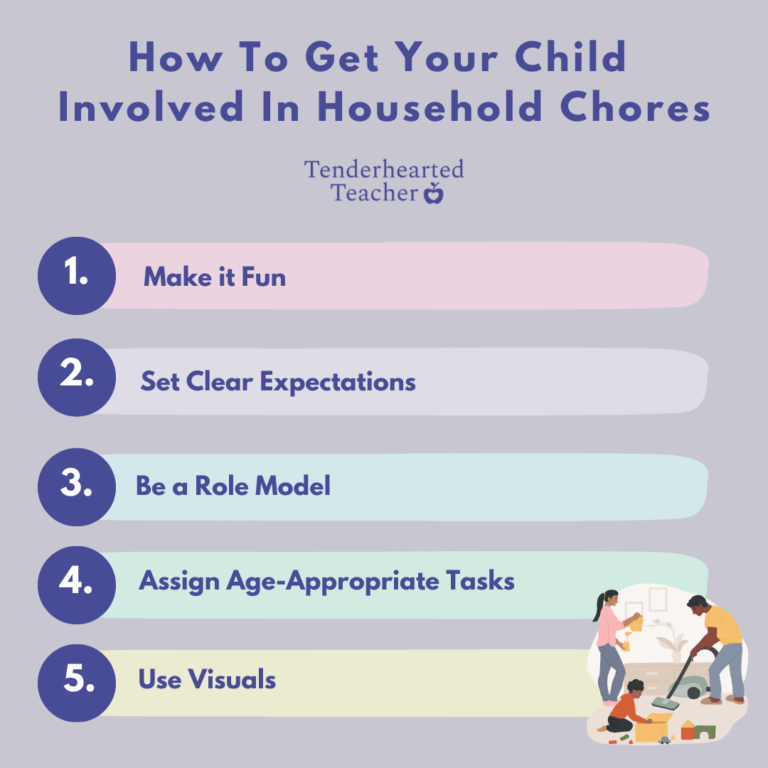 How To Get Your Child Involved In Household Chores

Tenderhearted Teacher

1. Make it Fun

2. Set Clear Expectations

3. Be a Role Model

4. Assign Age-Appropriate Tasks

5. Use Visuals